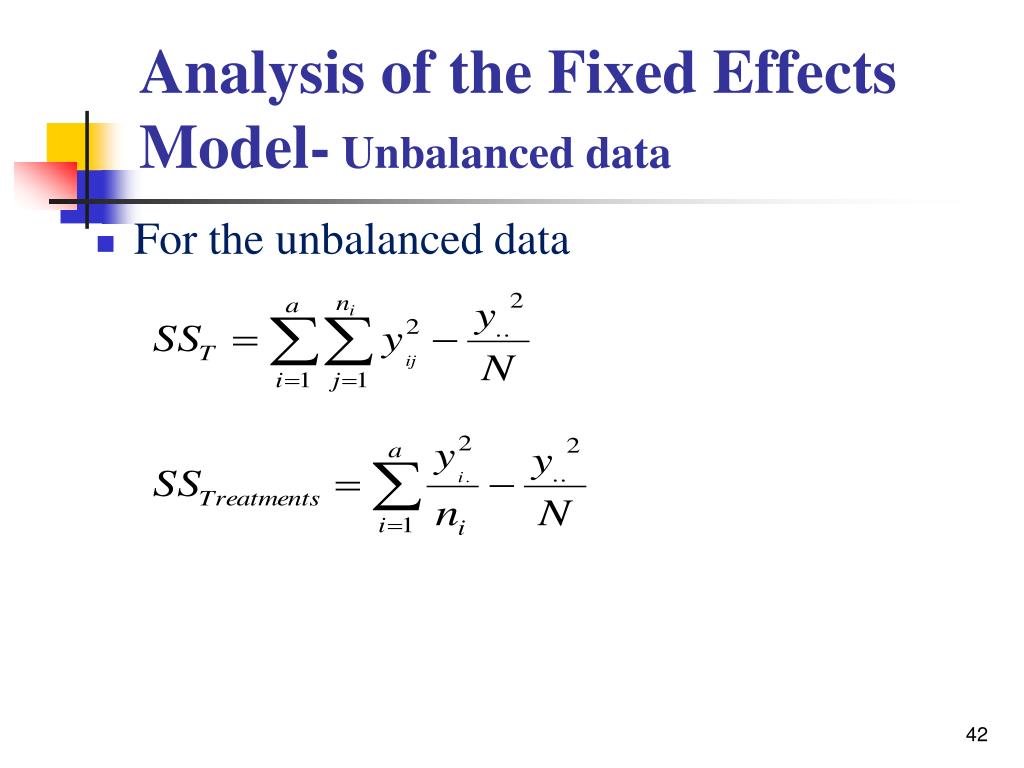 Analysis of the Fixed Effects Model- Unbalanced data

For the unbalanced data

$SS_T = \sum_{i=1}^{a} \sum_{j=1}^{n_i} y_{ij}^2 - \frac{y_{..}^2}{N}$

$SS_{Treatments} = \sum_{i=1}^{a} \frac{y_{i.}^2}{n_i} - \frac{y_{..}^2}{N}$

42